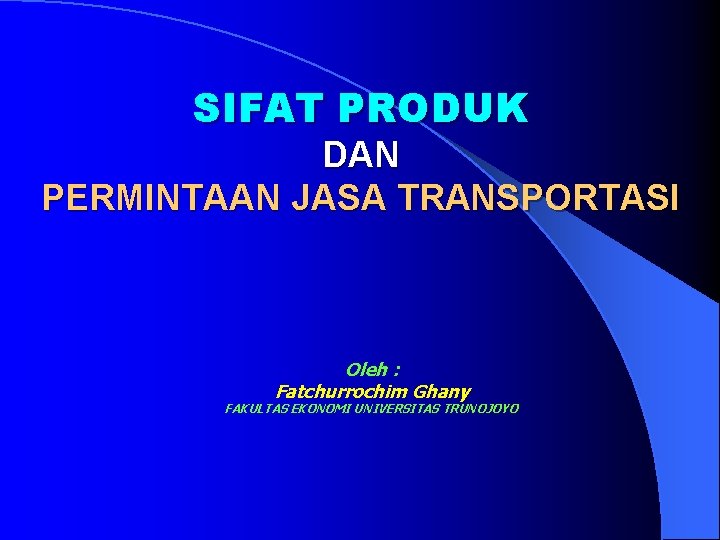 SIFAT PRODUK
DAN
PERMINTAAN JASA TRANSPORTASI

Oleh :
Fatchurrochim Ghany
FAKULTAS EKONOMI UNIVERSITAS TRUNOJOYO